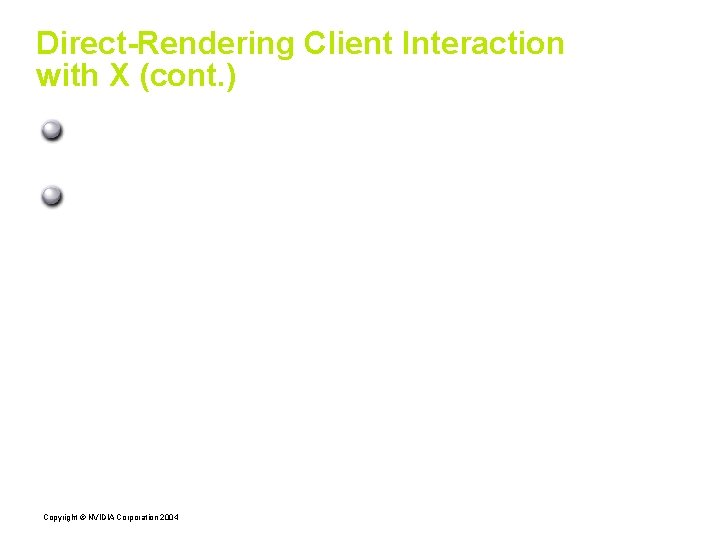 Direct-Rendering Client Interaction with X (cont.)

Copyright © NVIDIA Corporation 2004